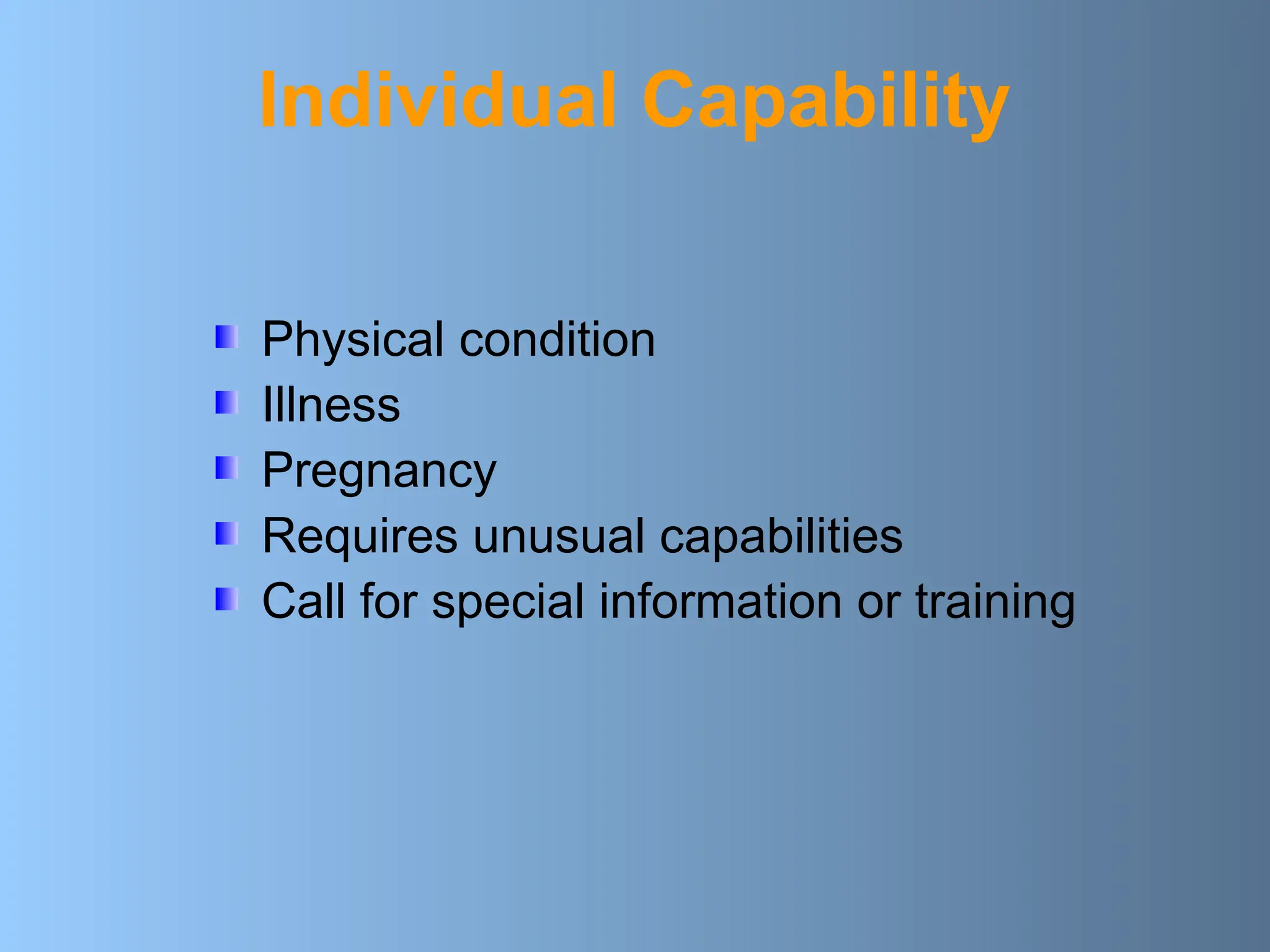 Individual Capability

- Physical condition
- Illness
- Pregnancy
- Requires unusual capabilities
- Call for special information or training